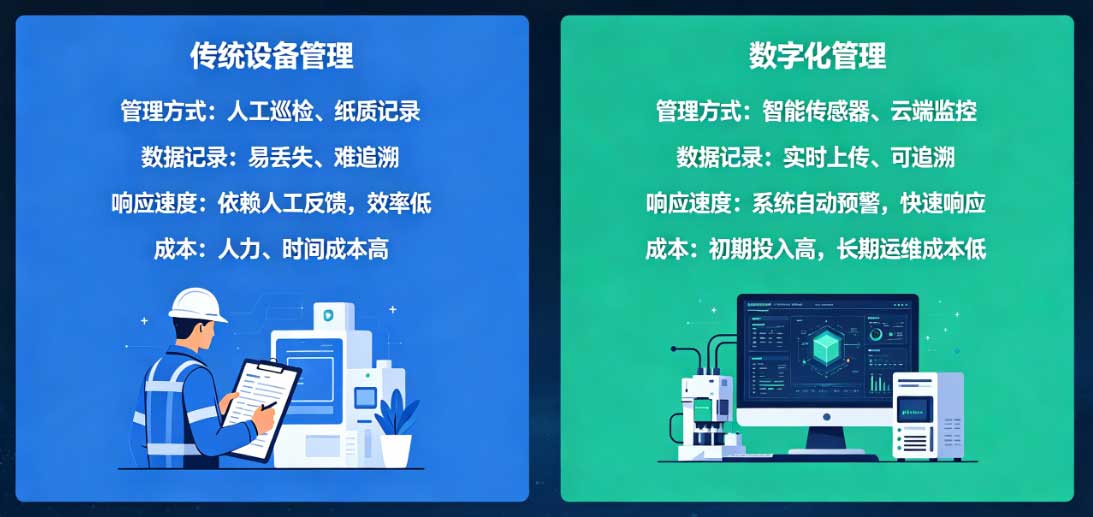 传统设备管理

管理方式：人工巡检、纸质记录

数据记录：易丢失、难追溯

响应速度：依赖人工反馈，效率低

成本：人力、时间成本高

数字化管理

管理方式：智能传感器、云端监控

数据记录：实时上传、可追溯

响应速度：系统自动预警，快速响应

成本：初期投入高，长期运维成本低